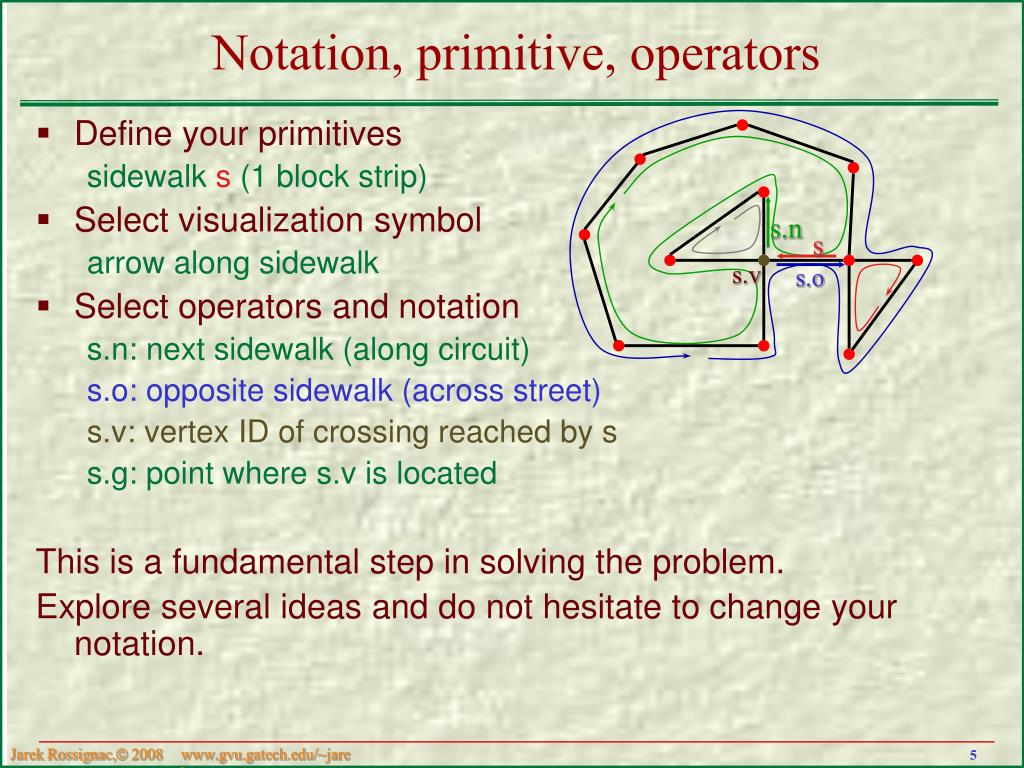 Notation, primitive, operators

▪ Define your primitives
sidewalk s (1 block strip)
▪ Select visualization symbol
arrow along sidewalk
▪ Select operators and notation
s.n: next sidewalk (along circuit)
s.o: opposite sidewalk (across street)
s.v: vertex ID of crossing reached by s
s.g: point where s.v is located

s.n
s
s.v
s.o

This is a fundamental step in solving the problem.
Explore several ideas and do not hesitate to change your notation.

Jarek Rossignac,© 2008 www.gvu.gatech.edu/~jare
5